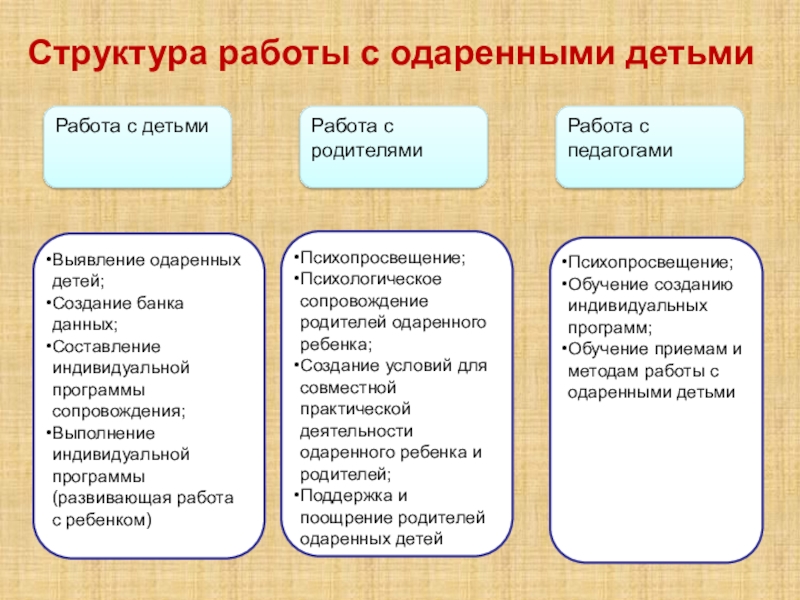 Структура работы с одаренными детьми

Работа с детьми

Работа с родителями

Работа с педагогами

•Выявление одаренных детей;
•Создание банка данных;
•Составление индивидуальной программы сопровождения;
•Выполнение индивидуальной программы (развивающая работа с ребенком)

•Психопросвещение;
•Психологическое сопровождение родителей одаренного ребенка;
•Создание условий для совместной практической деятельности одаренного ребенка и родителей;
•Поддержка и поощрение родителей одаренных детей

•Психопросвещение;
•Обучение созданию индивидуальных программ;
•Обучение приемам и методам работы с одаренными детьми